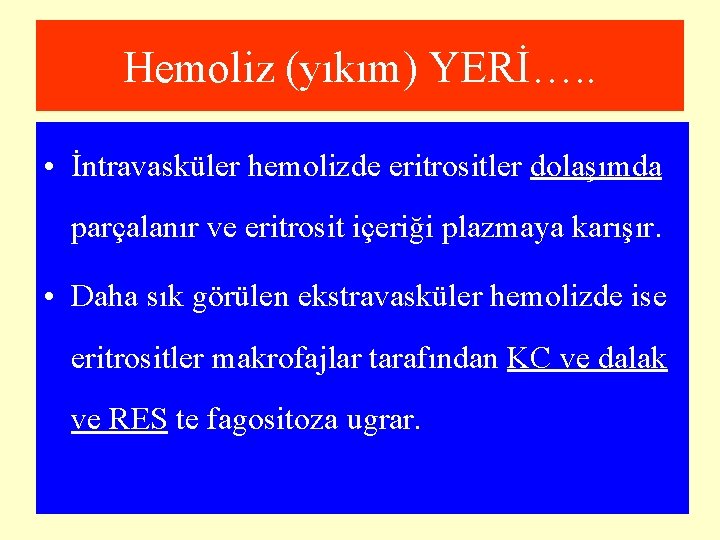 Hemoliz (yıkım) YERİ…..

• İntravasküler hemolizde eritrositler dolaşımda parçalanır ve eritrosit içeriği plazmaya karışır.

• Daha sık görülen ekstravasküler hemolizde ise eritrositler makrofajlar tarafından KC ve dalak ve RES te fagositoza ugrar.